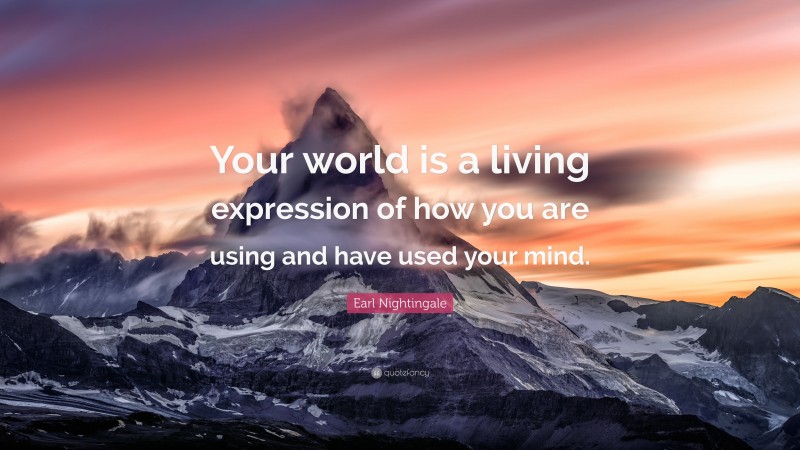 Your world is a living expression of how you are using and have used your mind.

Earl Nightingale

quotefancy